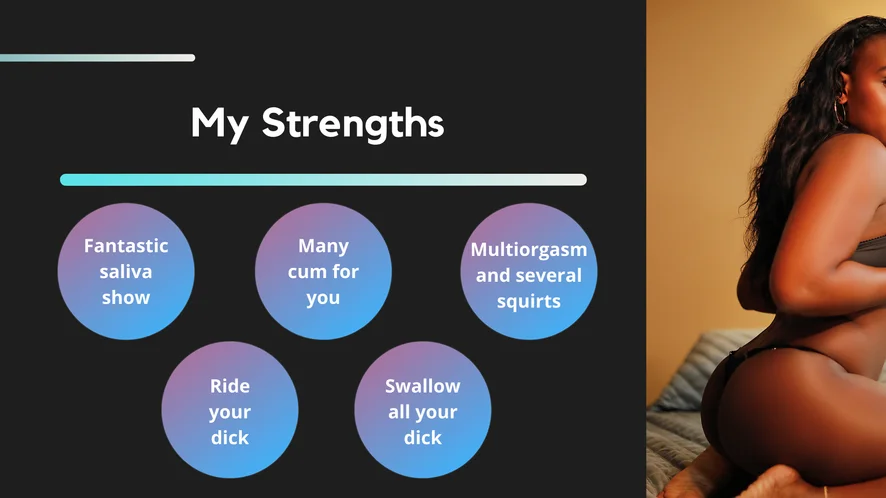 My Strengths

Fantastic saliva show

Many cum for you

Multiorgasm and several squirts

Ride your dick

Swallow all your dick